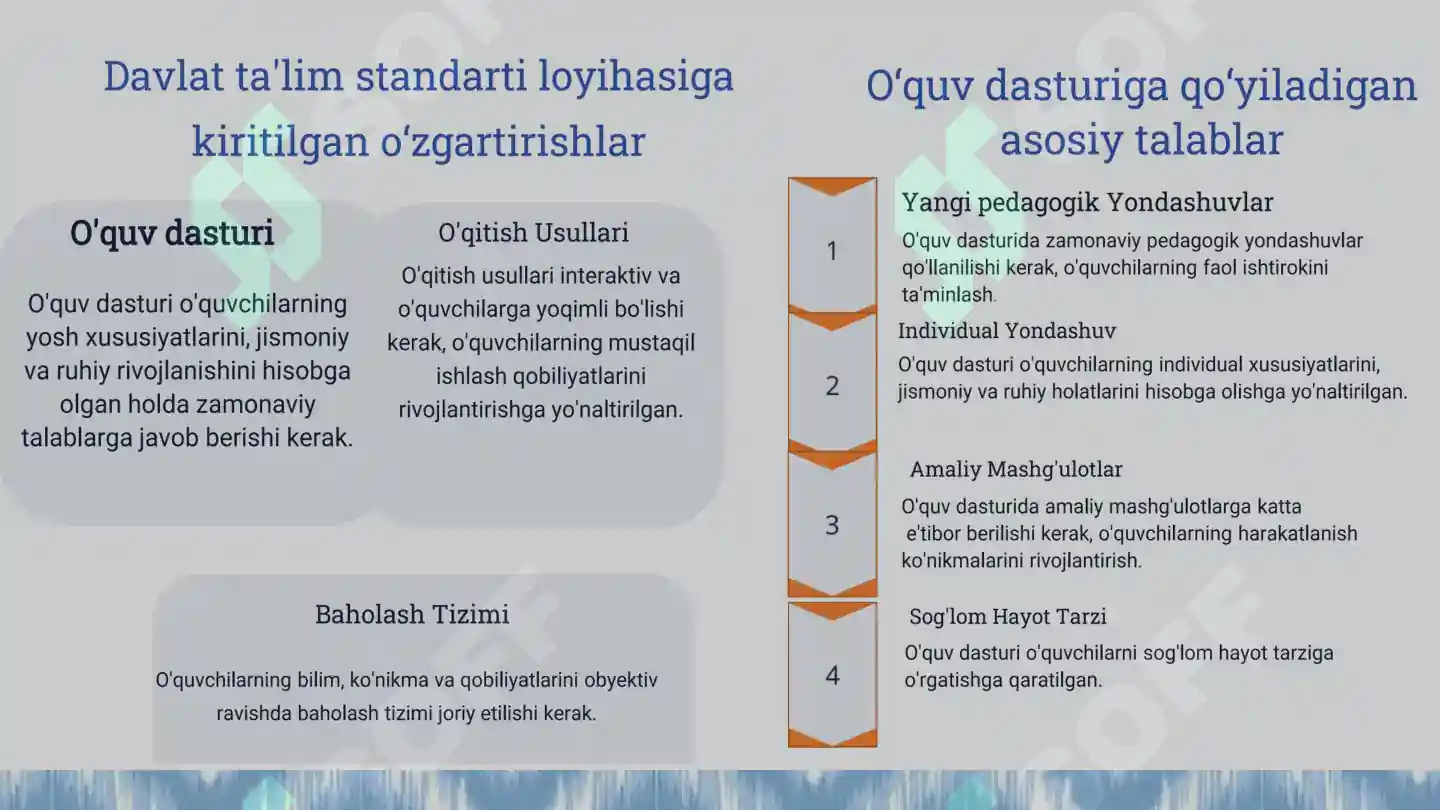 Davlat ta'lim standarti loyihasiga kiritilgan o‘zgartirishlar

O'quv dasturi

O'quv dasturi o'quvchilarning yosh xususiyatlarini, jismoniy va ruhiy rivojlanishini hisobga olgan holda zamonaviy talablarga javob berishi kerak.

O'qitish Usullari

O'qitish usullari interaktiv va o'quvchilarga yoqimli bo'lishi kerak, o'quvchilarning mustaqil ishlash qobiliyatlarini rivojlantirishga yo'naltirilgan.

Baholash Tizimi

O'quvchilarning bilim, ko'nikma va qobiliyatlarini obyektiv ravishda baholash tizimi joriy etilishi kerak.

O‘quv dasturiga qo‘yiladigan asosiy talablar

1

Yangi pedagogik Yondashuvlar

O'quv dasturida zamonaviy pedagogik yondashuvlar qo'llanilishi kerak, o'quvchilarning faol ishtirokini ta'minlash.

2

Individual Yondashuv

O'quv dasturi o'quvchilarning individual xususiyatlarini, jismoniy va ruhiy holatlarini hisobga olishga yo'naltirilgan.

3

Amaliy Mashg'ulotlar

O'quv dasturida amaliy mashg'ulotlarga katta e'tibor berilishi kerak, o'quvchilarning harakatlanish ko'nikmalarini rivojlantirish.

4

Sog'lom Hayot Tarzi

O'quv dasturi o'quvchilarni sog'lom hayot tarziga o'rgatishga qaratilgan.